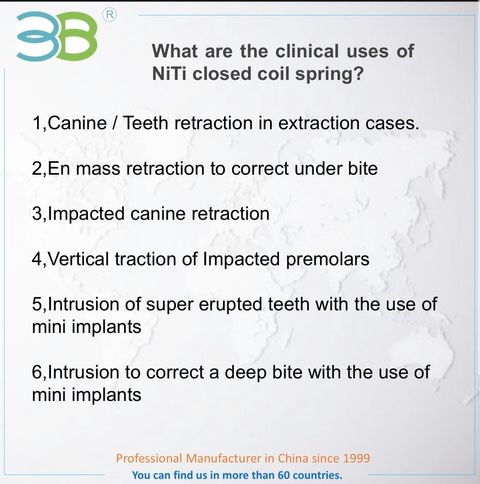 3B®

What are the clinical uses of NiTi closed coil spring?

1,Canine / Teeth retraction in extraction cases.

2,En mass retraction to correct under bite

3,Impacted canine retraction

4,Vertical traction of Impacted premolars

5,Intrusion of super erupted teeth with the use of mini implants

6,Intrusion to correct a deep bite with the use of mini implants

Professional Manufacturer in China since 1999
You can find us in more than 60 countries.